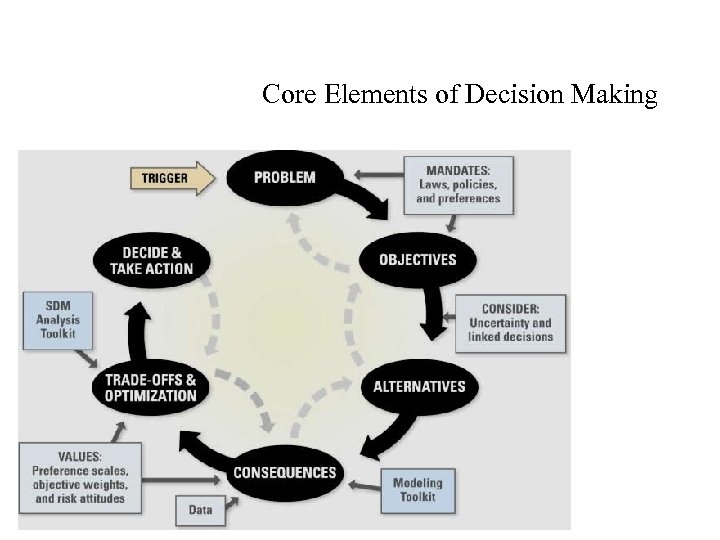 Core Elements of Decision Making

TRIGGER

PROBLEM

MANDATES: Laws, policies, and preferences

OBJECTIVES

CONSIDER: Uncertainty and linked decisions

ALTERNATIVES

Modeling Toolkit

CONSEQUENCES

Data

VALUES: Preference scales, objective weights, and risk attitudes

TRADE-OFFS & OPTIMIZATION

SDM Analysis Toolkit

DECIDE & TAKE ACTION